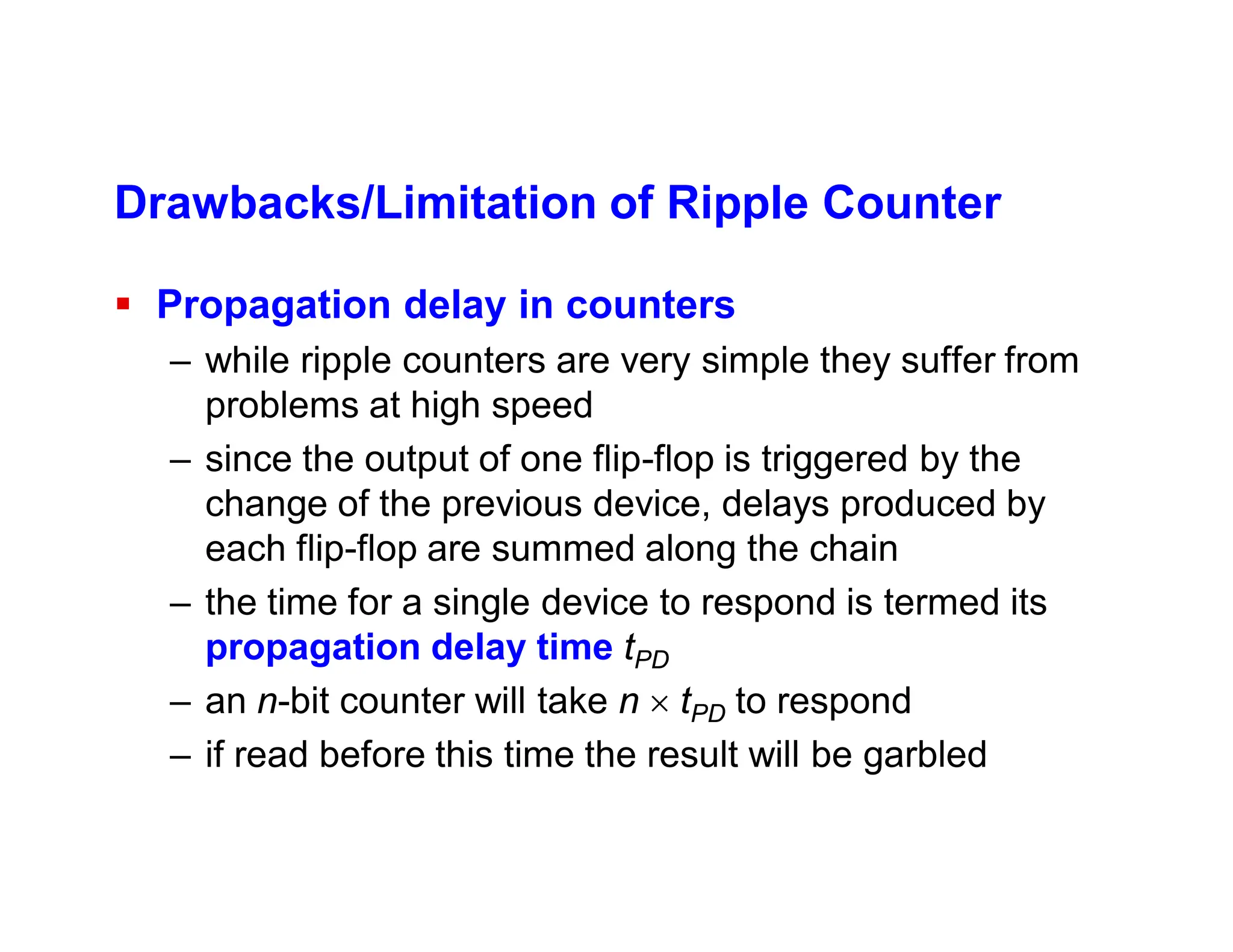 Drawbacks/Limitation of Ripple Counter

▪ Propagation delay in counters

– while ripple counters are very simple they suffer from problems at high speed

– since the output of one flip-flop is triggered by the change of the previous device, delays produced by each flip-flop are summed along the chain

– the time for a single device to respond is termed its propagation delay time $t_{PD}$

– an $n$-bit counter will take $n \times t_{PD}$ to respond

– if read before this time the result will be garbled